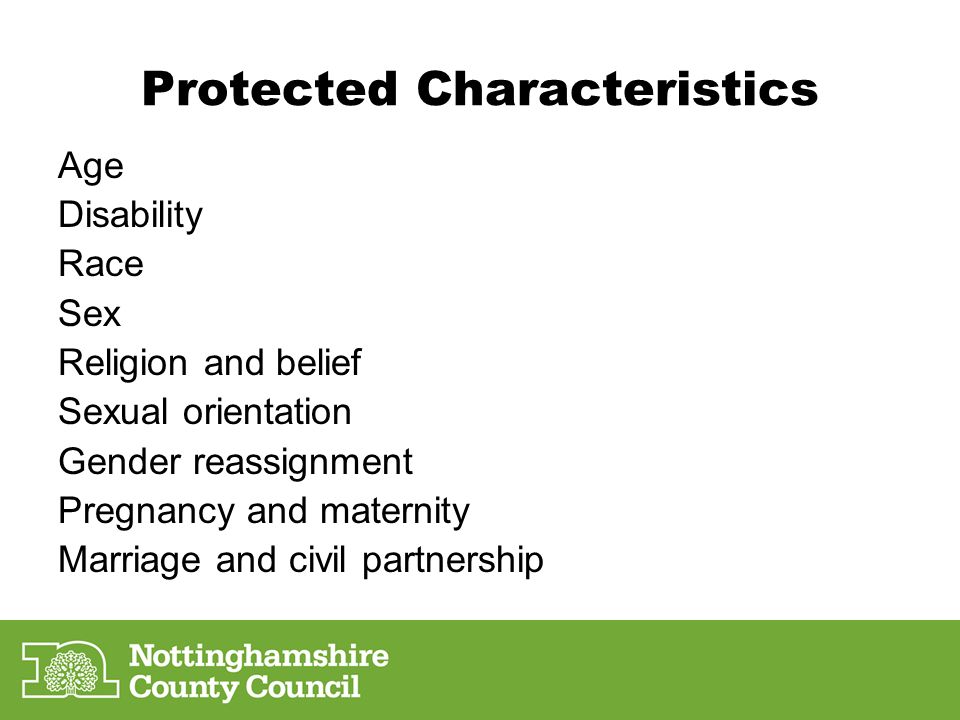 Protected Characteristics

Age
Disability
Race
Sex
Religion and belief
Sexual orientation
Gender reassignment
Pregnancy and maternity
Marriage and civil partnership

Nottinghamshire County Council